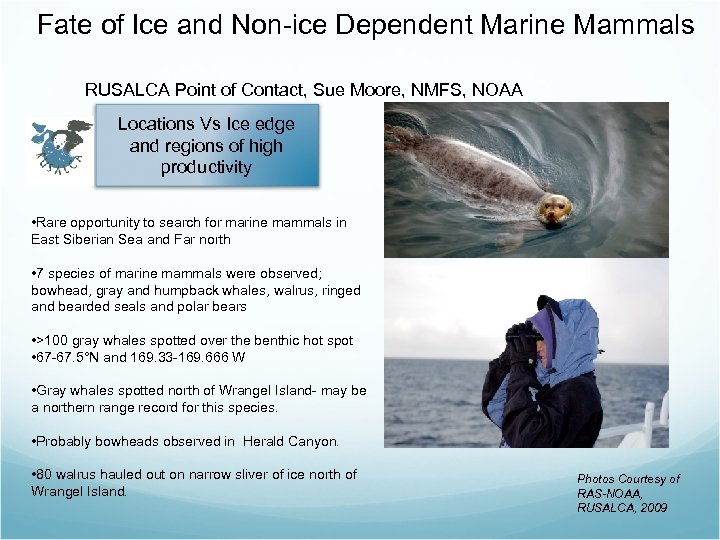 Fate of Ice and Non-ice Dependent Marine Mammals

RUSALCA Point of Contact, Sue Moore, NMFS, NOAA

Locations Vs Ice edge and regions of high productivity

•Rare opportunity to search for marine mammals in East Siberian Sea and Far north

•7 species of marine mammals were observed; bowhead, gray and humpback whales, walrus, ringed and bearded seals and polar bears

•>100 gray whales spotted over the benthic hot spot
•67-67.5°N and 169.33-169.666 W

•Gray whales spotted north of Wrangel Island- may be a northern range record for this species.

•Probably bowheads observed in Herald Canyon.

•80 walrus hauled out on narrow sliver of ice north of Wrangel Island.

Photos Courtesy of RAS-NOAA, RUSALCA, 2009